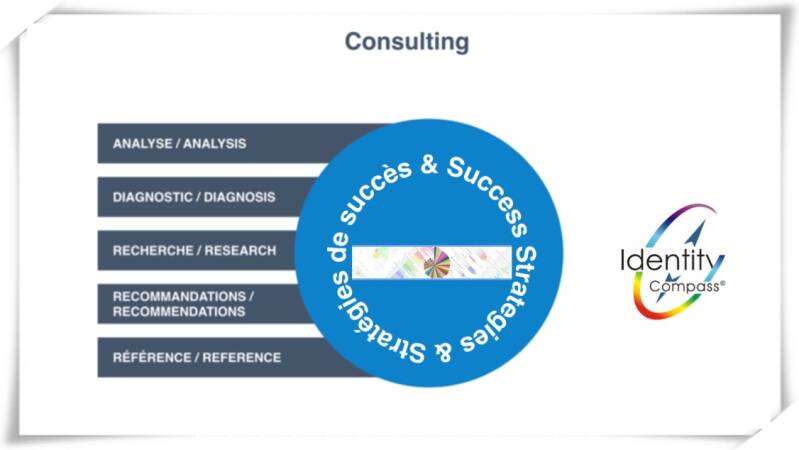 Consulting

ANALYSE / ANALYSIS

DIAGNOSTIC / DIAGNOSIS

RECHERCHE / RESEARCH

RECOMMANDATIONS / RECOMMENDATIONS

RÉFÉRENCE / REFERENCE

Stratégies de succès & Success Strategies &

Identity Compass®